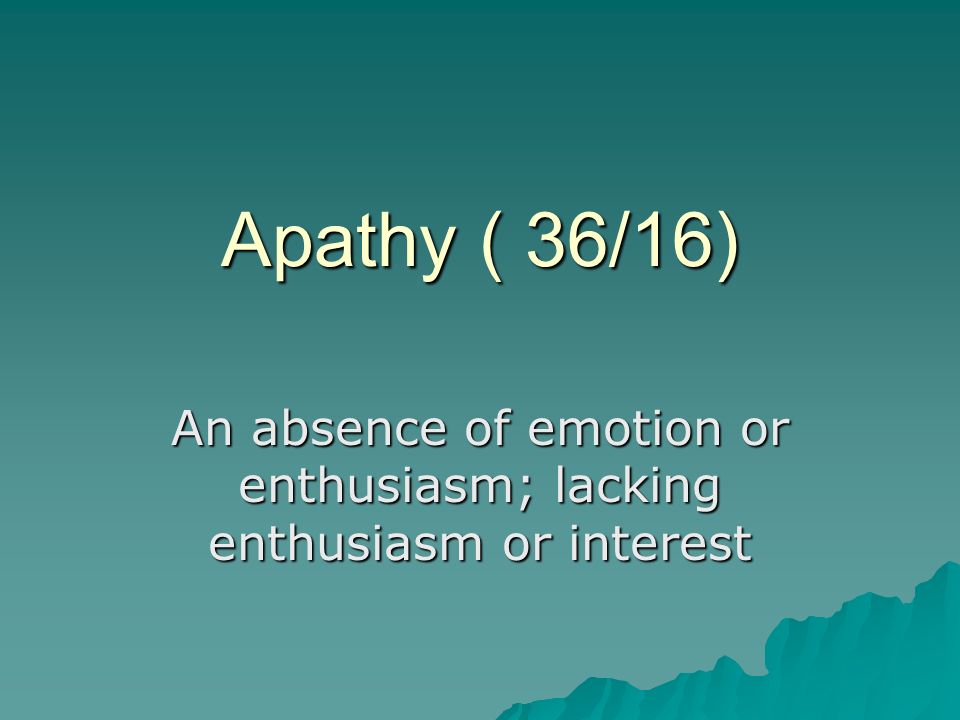 Apathy ( 36/16)

An absence of emotion or enthusiasm; lacking enthusiasm or interest